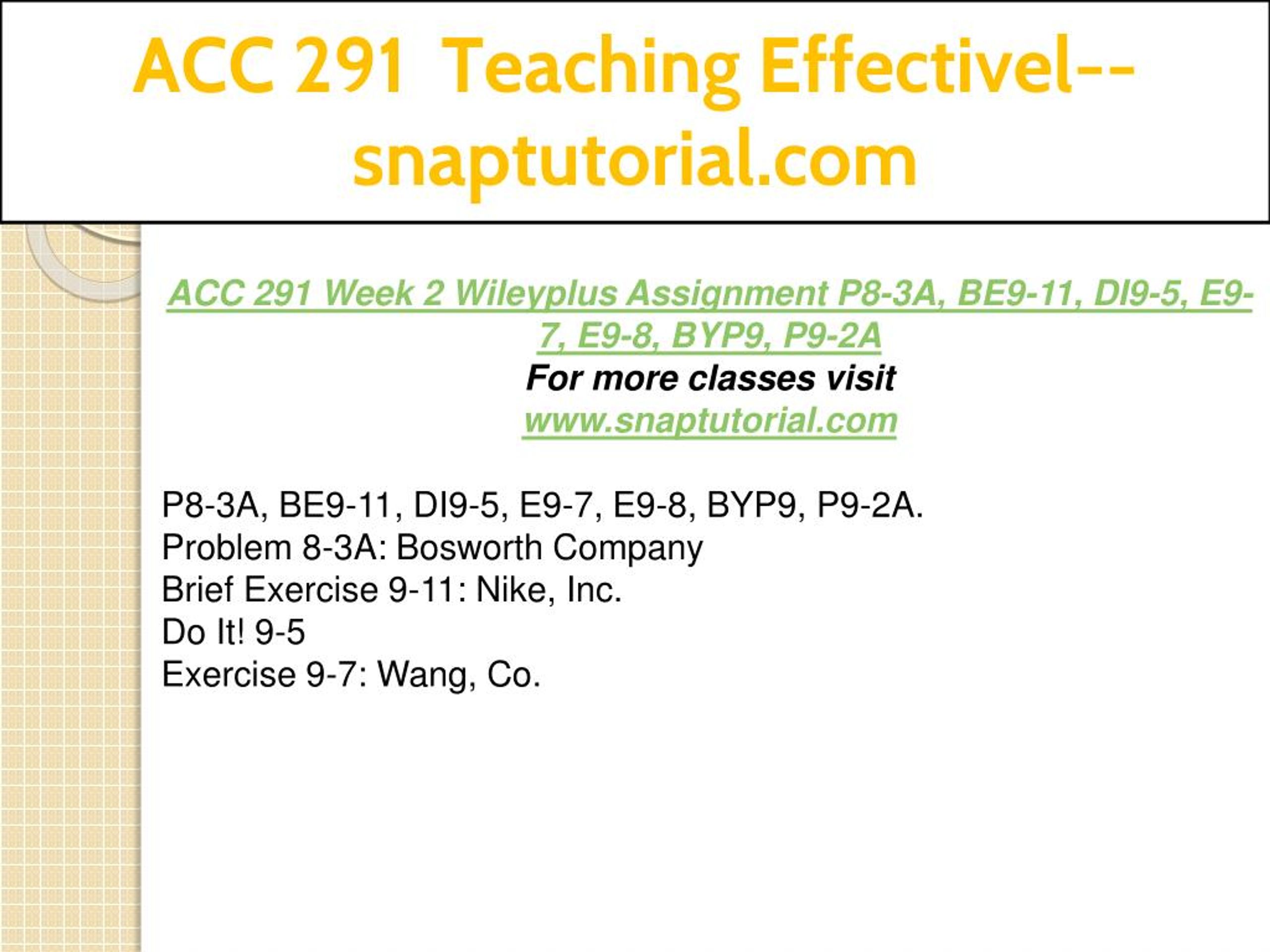 ACC 291 Teaching Effectivel--snaptutorial.com

ACC 291 Week 2 Wileyplus Assignment P8-3A, BE9-11, DI9-5, E9-7, E9-8, BYP9, P9-2A
For more classes visit
www.snaptutorial.com

P8-3A, BE9-11, DI9-5, E9-7, E9-8, BYP9, P9-2A.
Problem 8-3A: Bosworth Company
Brief Exercise 9-11: Nike, Inc.
Do It! 9-5
Exercise 9-7: Wang, Co.